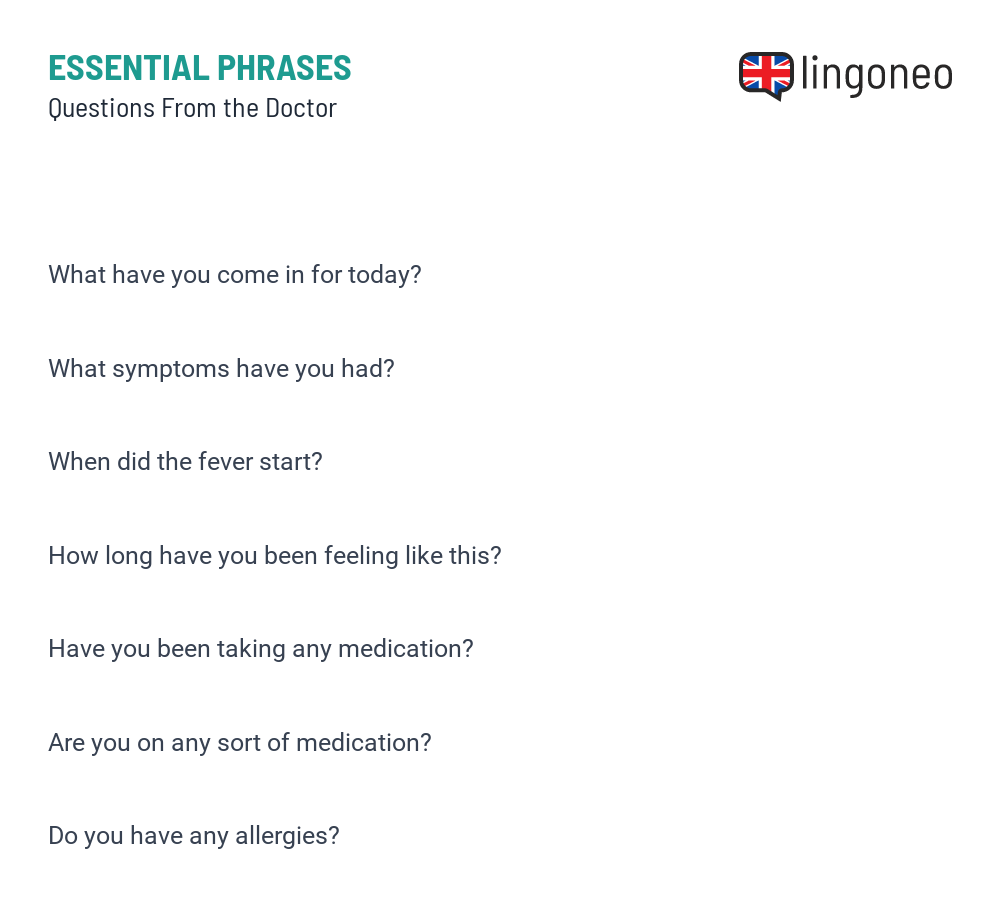 ESSENTIAL PHRASES
Questions From the Doctor

lingoneo

What have you come in for today?

What symptoms have you had?

When did the fever start?

How long have you been feeling like this?

Have you been taking any medication?

Are you on any sort of medication?

Do you have any allergies?